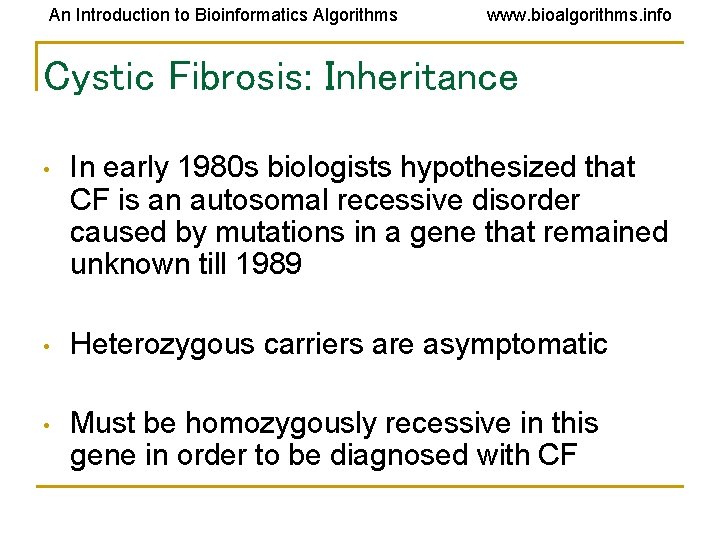 An Introduction to Bioinformatics Algorithms www.bioalgorithms.info

Cystic Fibrosis: Inheritance

• In early 1980s biologists hypothesized that CF is an autosomal recessive disorder caused by mutations in a gene that remained unknown till 1989

• Heterozygous carriers are asymptomatic

• Must be homozygously recessive in this gene in order to be diagnosed with CF